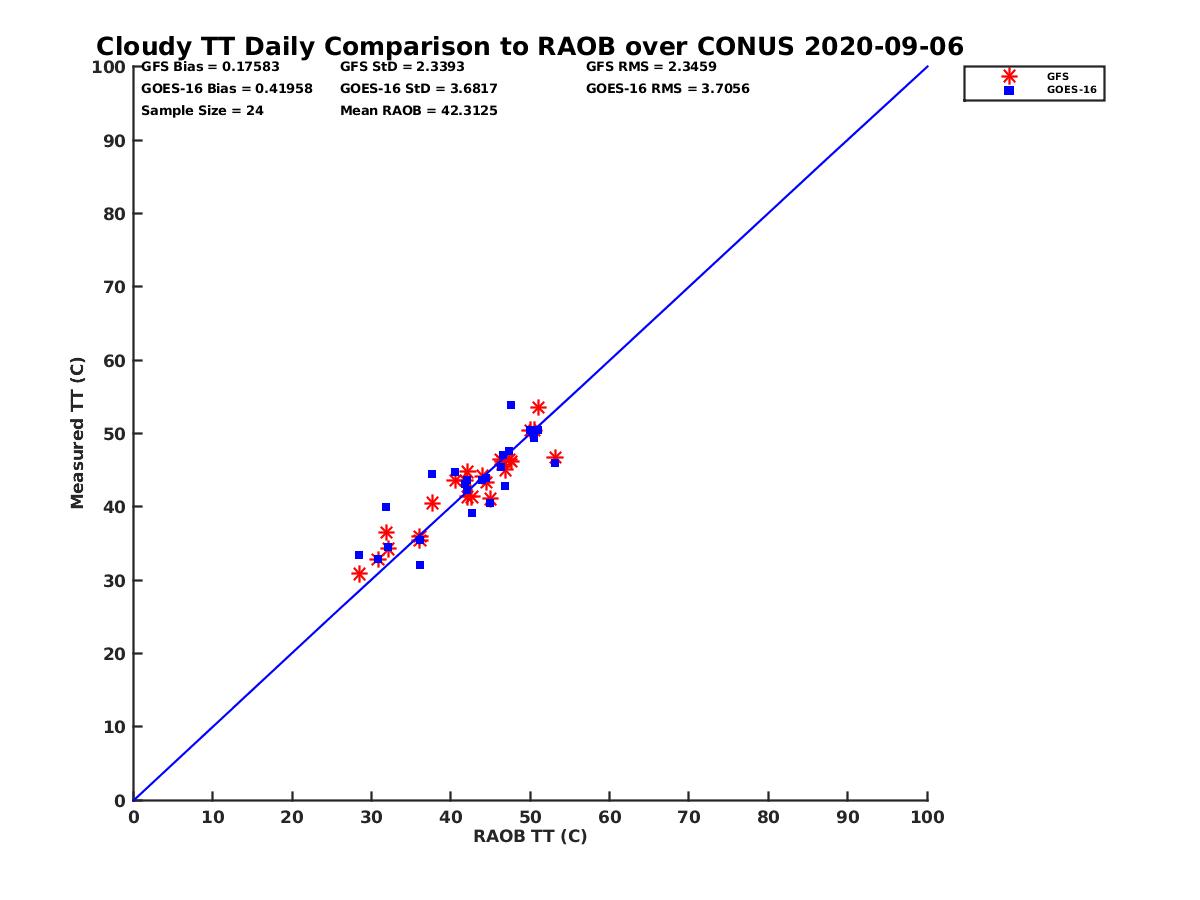 Cloudy TT Daily Comparison to RAOB over CONUS 2020-09-06

GFS Bias = 0.17583
GOES-16 Bias = 0.41958
Sample Size = 24
GFS StD = 2.3393
GOES-16 StD = 3.6817
Mean RAOB = 42.3125
GFS RMS = 2.3459
GOES-16 RMS = 3.7056

GFS
GOES-16

Measured TT (C)

100
90
80
70
60
50
40
30
20
10
0

0 10 20 30 40 50 60 70 80 90 100

RAOB TT (C)